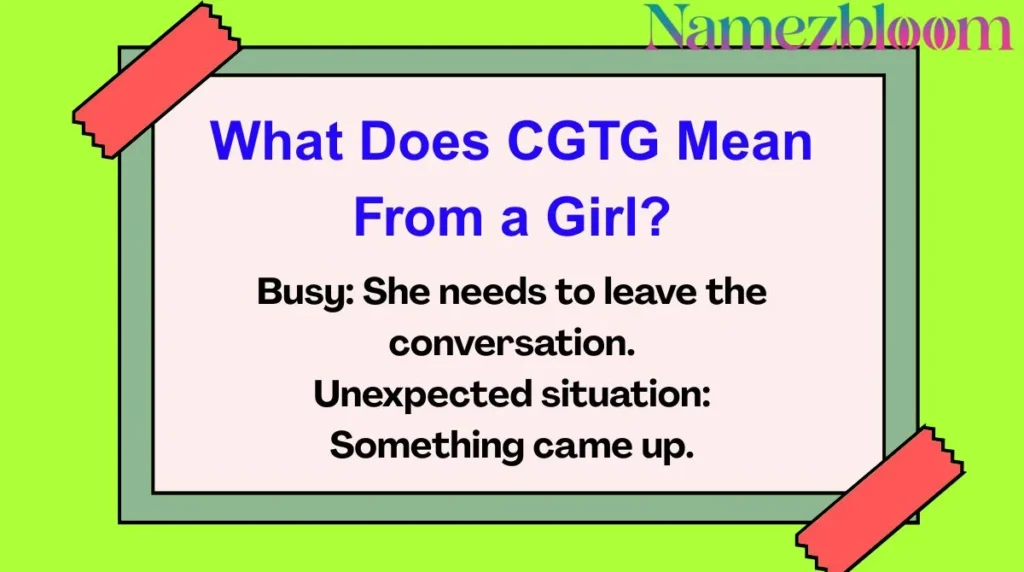 Namezbloom

What Does CGTG Mean From a Girl?

Busy: She needs to leave the conversation.

Unexpected situation: Something came up.